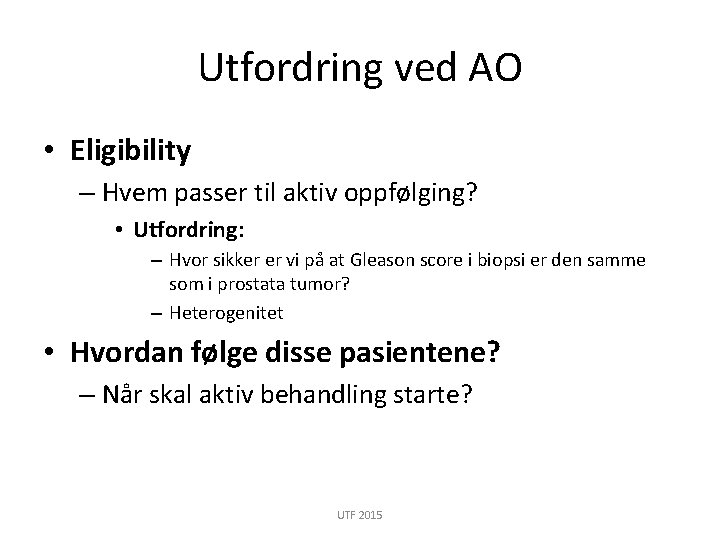 Utfordring ved AO

• Eligibility
– Hvem passer til aktiv oppfølging?
• Utfordring:
– Hvor sikker er vi på at Gleason score i biopsi er den samme som i prostata tumor?
– Heterogenitet

• Hvordan følge disse pasientene?
– Når skal aktiv behandling starte?

UTF 2015